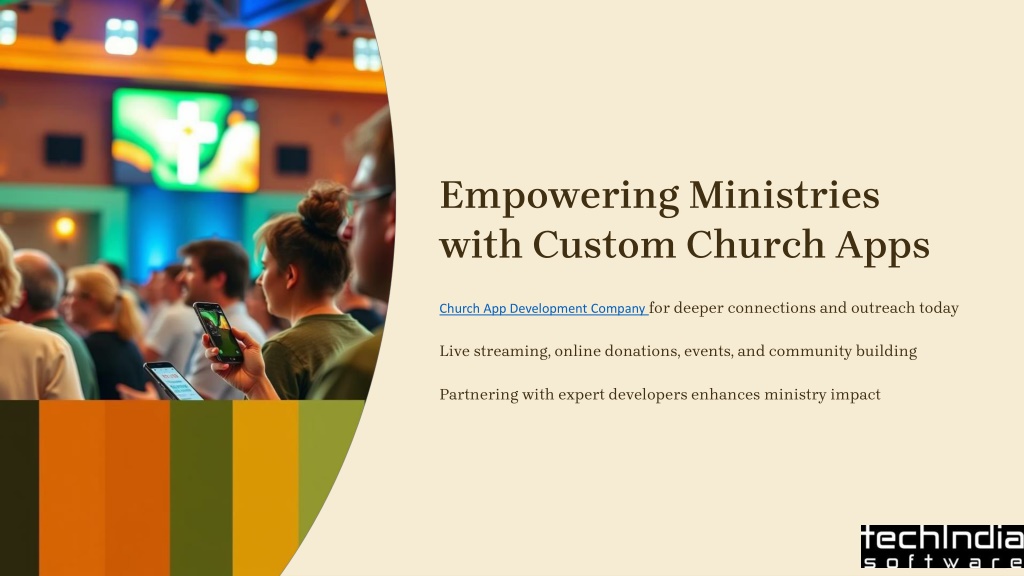 Empowering Ministries with Custom Church Apps

Church App Development Company for deeper connections and outreach today

Live streaming, online donations, events, and community building

Partnering with expert developers enhances ministry impact

techIndia software